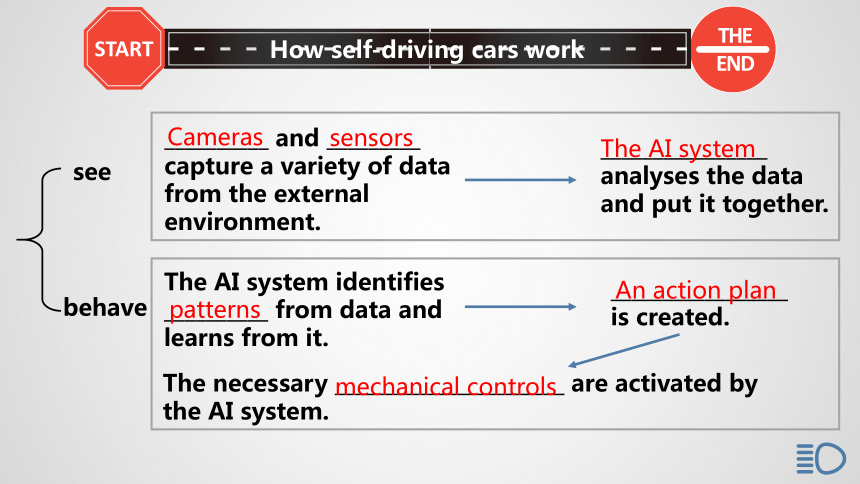 START

How self-driving cars work

THE END

see

Cameras and sensors capture a variety of data from the external environment.

The AI system analyses the data and put it together.

behave

The AI system identifies patterns from data and learns from it.

An action plan is created.

The necessary mechanical controls are activated by the AI system.